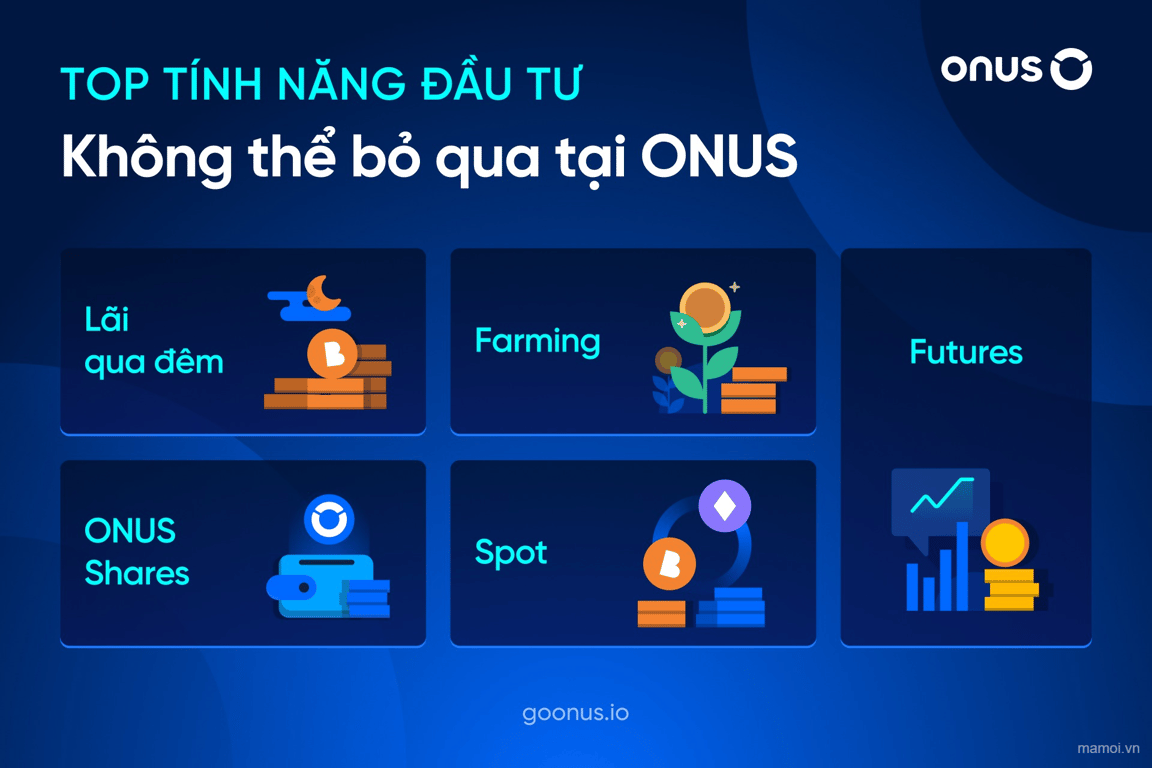 TOP TÍNH NĂNG ĐẦU TƯ
Không thể bỏ qua tại ONUS

ONUS

Lãi qua đêm

Farming

Futures

ONUS Shares

Spot

goonus.io

mamoi.vn